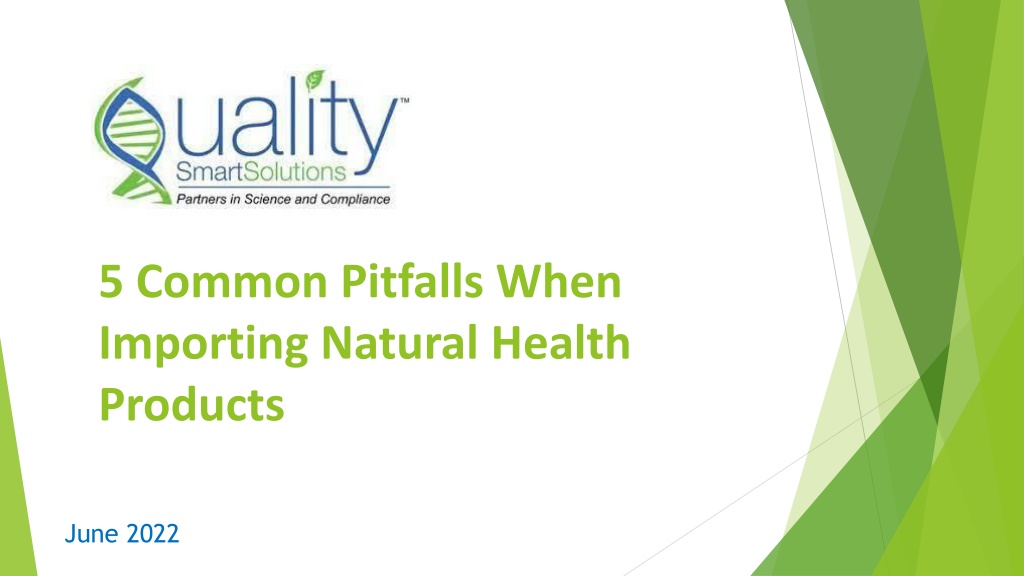 Quality™
SmartSolutions
Partners in Science and Compliance

5 Common Pitfalls When Importing Natural Health Products

June 2022